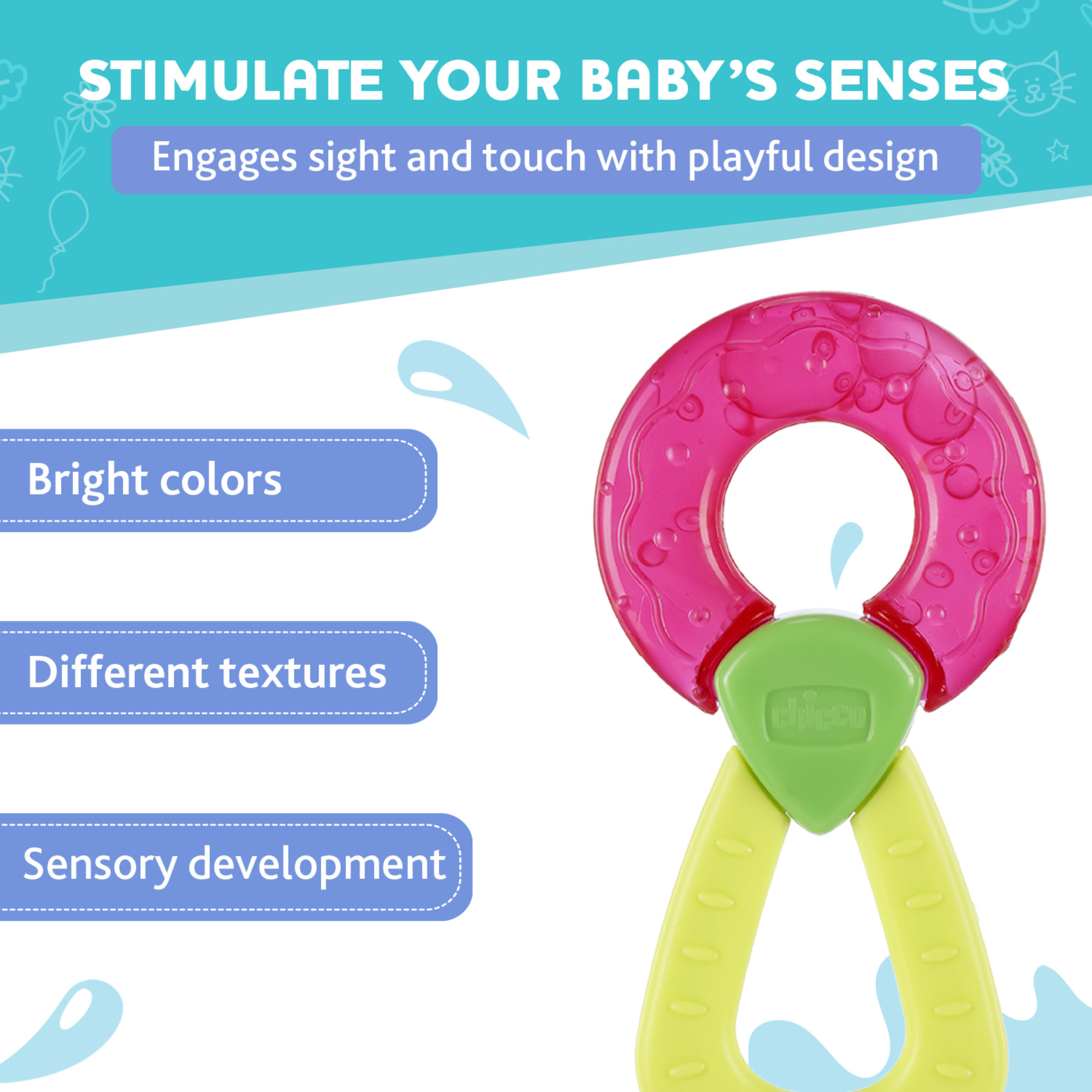 STIMULATE YOUR BABY'S SENSES

Engages sight and touch with playful design

Bright colors

Different textures

Sensory development

chicco